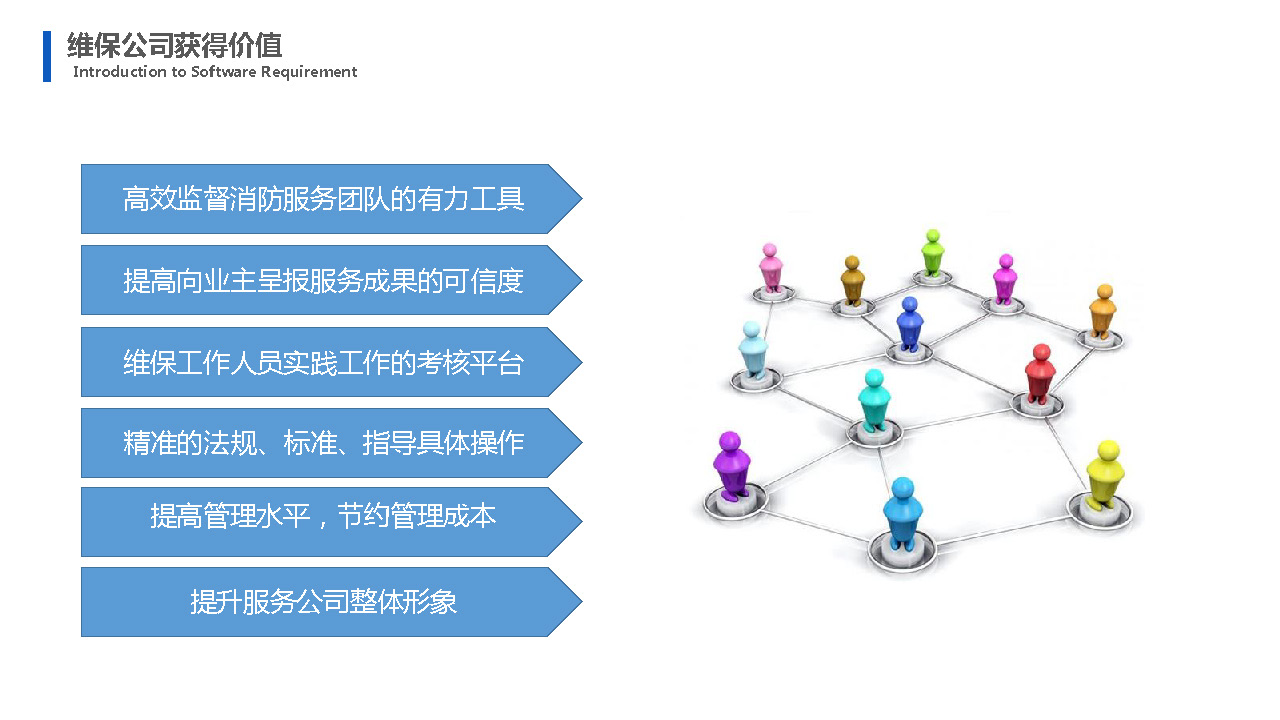 维保公司获得价值
Introduction to Software Requirement

高效监督消防服务团队的有力工具

提高向业主呈报服务成果的可信度

维保工作人员实践工作的考核平台

精准的法规、标准、指导具体操作

提高管理水平，节约管理成本

提升服务公司整体形象